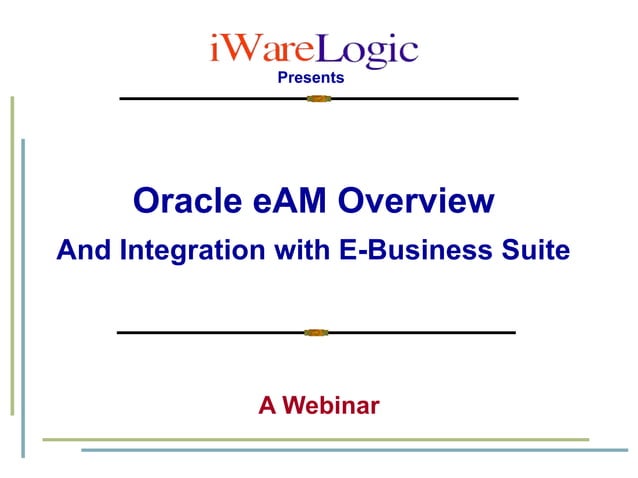 iWareLogic
Presents

Oracle eAM Overview
And Integration with E-Business Suite

A Webinar